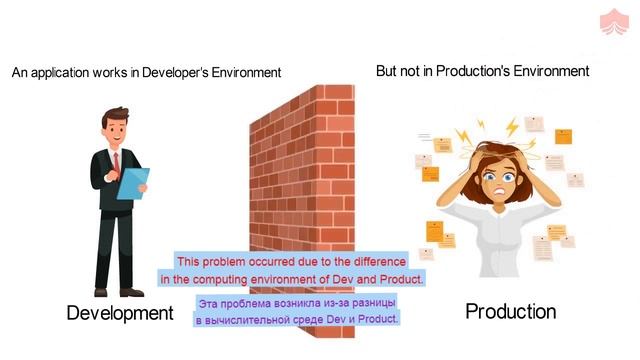 An application works in Developer's Environment

But not in Production's Environment

This problem occurred due to the difference in the computing environment of Dev and Product.

Эта проблема возникла из-за разницы в вычислительной среде Dev и Product.

Development

Production